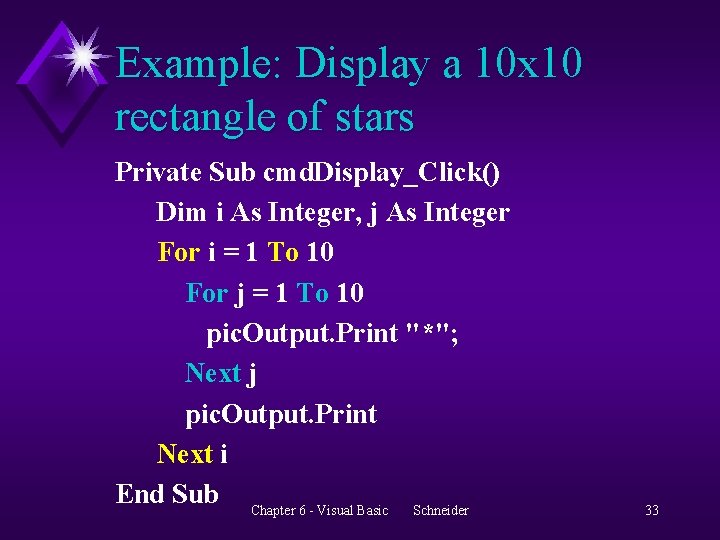 Example: Display a 10x10 rectangle of stars

Private Sub cmdDisplay_Click()
Dim i As Integer, j As Integer
For i = 1 To 10
For j = 1 To 10
picOutput.Print "*";
Next j
picOutput.Print
Next i
End Sub

Chapter 6 - Visual Basic Schneider 33